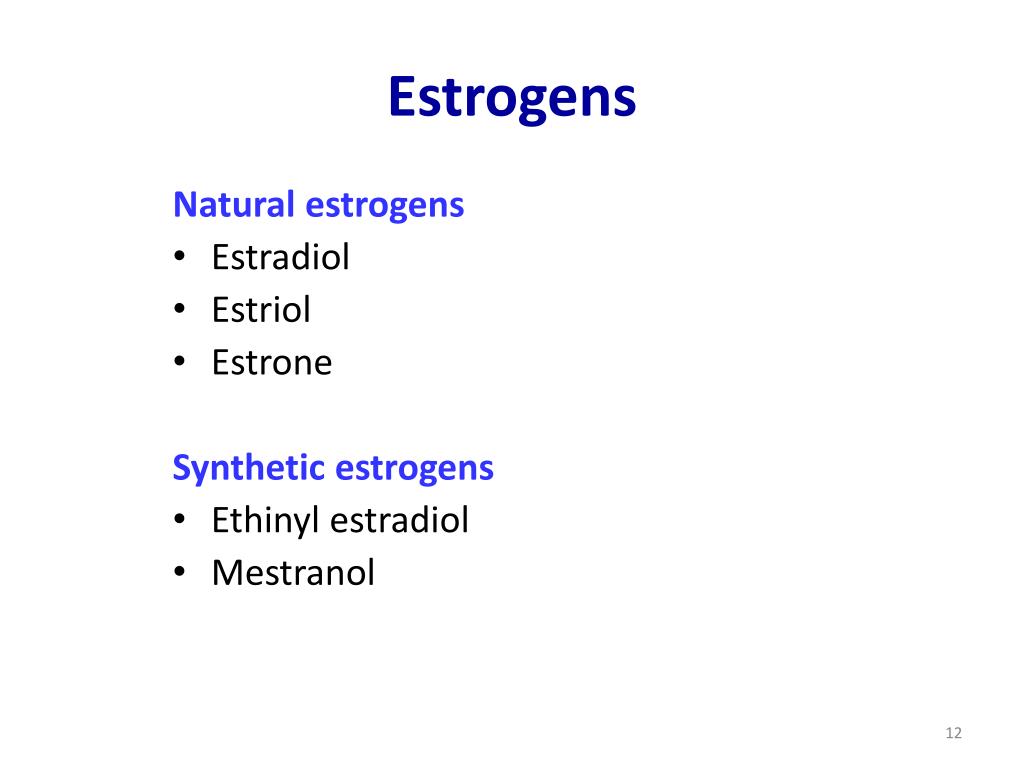 Estrogens

Natural estrogens
• Estradiol
• Estriol
• Estrone

Synthetic estrogens
• Ethinyl estradiol
• Mestranol

12